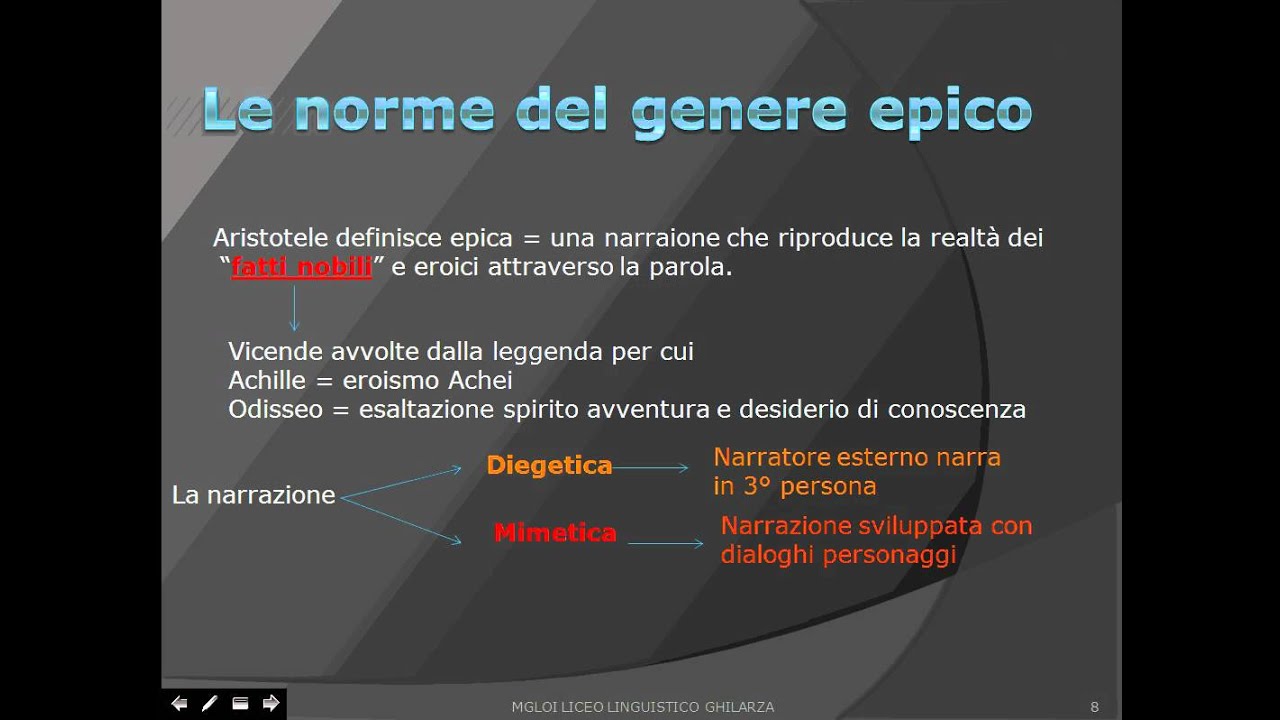 Le norme del genere epico

Aristotele definisce epica = una narraione che riproduce la realtà dei "fatti nobili" e eroici attraverso la parola.

Vicende avvolte dalla leggenda per cui
Achille = eroismo Achei
Odisseo = esaltazione spirito avventura e desiderio di conoscenza

La narrazione

Diegetica

Narratore esterno narra in 3° persona

Mimetica

Narrazione sviluppata con dialoghi personaggi

MGLOI LICEO LINGUISTICO GHILARZA

8